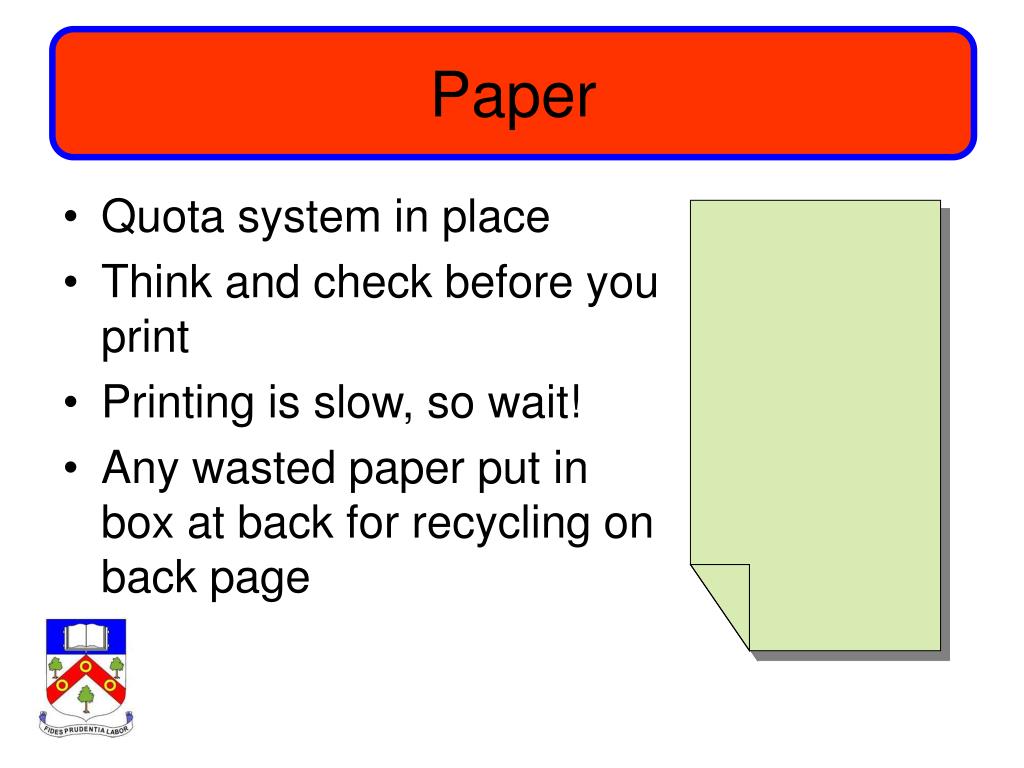 Paper

• Quota system in place
• Think and check before you print
• Printing is slow, so wait!
• Any wasted paper put in box at back for recycling on back page

FIDES PRUDENTIA LABOR